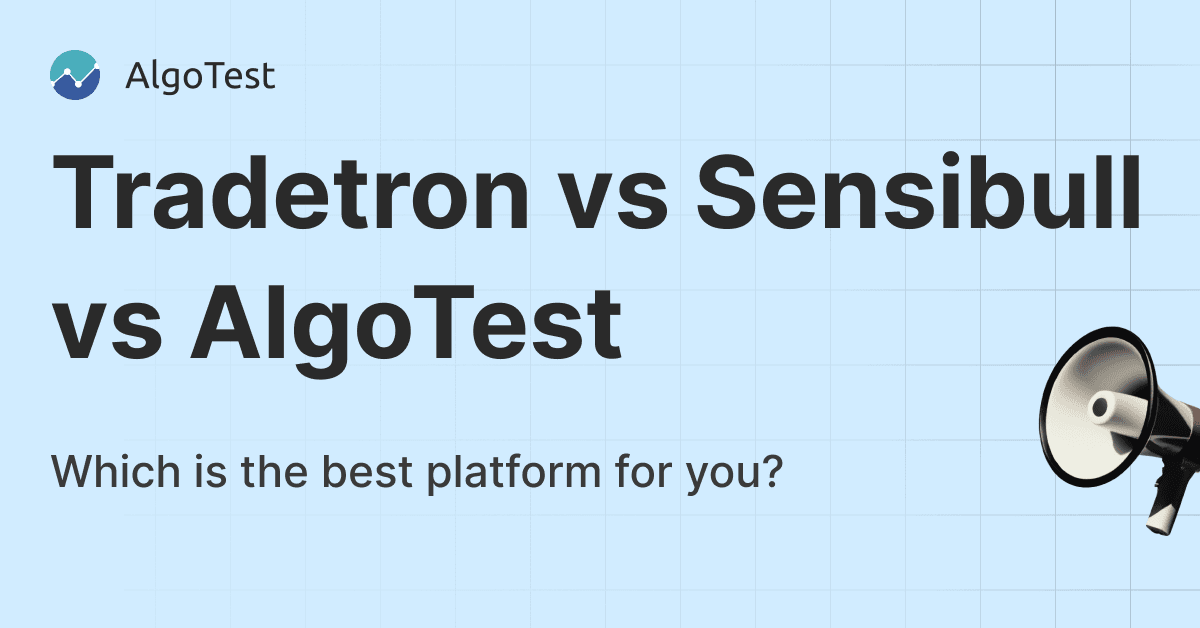 AlgoTest

Tradetron vs Sensibull vs AlgoTest

Which is the best platform for you?